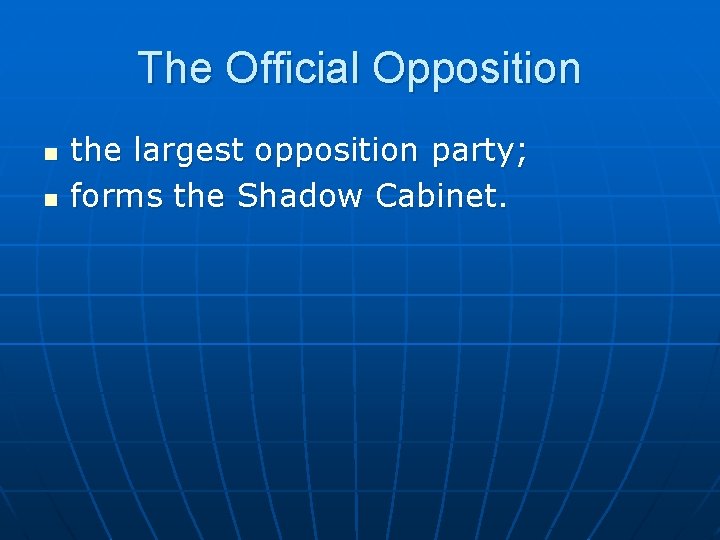 The Official Opposition

- the largest opposition party;
- forms the Shadow Cabinet.